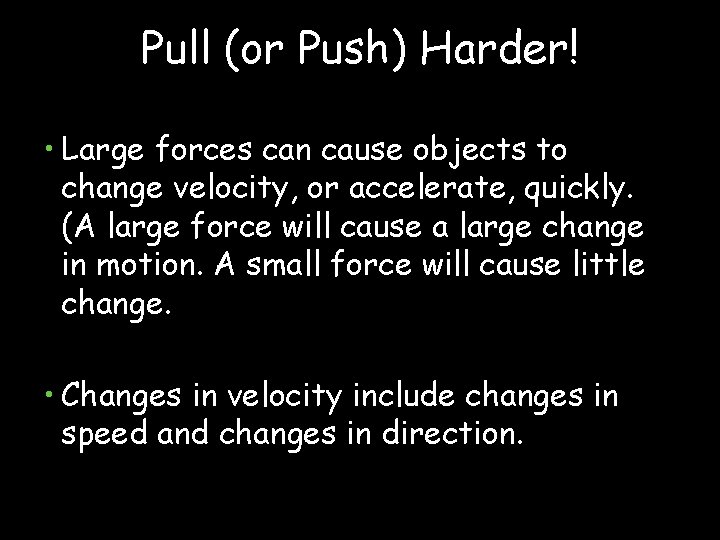 Pull (or Push) Harder!

• Large forces can cause objects to change velocity, or accelerate, quickly. (A large force will cause a large change in motion. A small force will cause little change.

• Changes in velocity include changes in speed and changes in direction.